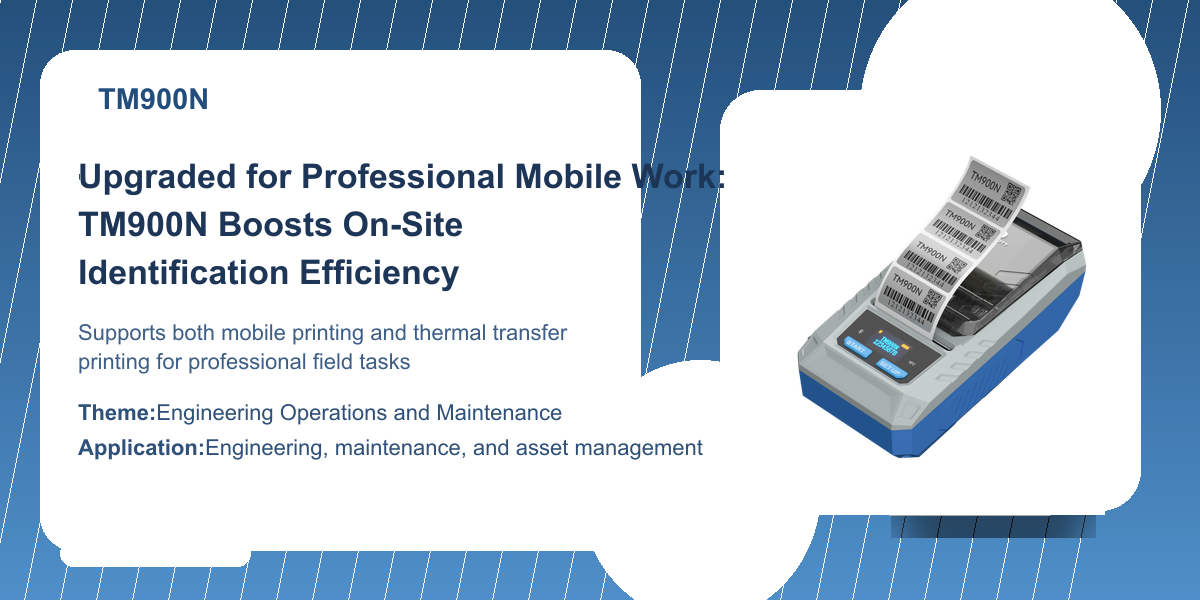 TM900N

Upgraded for Professional Mobile Work: TM900N Boosts On-Site Identification Efficiency

Supports both mobile printing and thermal transfer printing for professional field tasks

Theme:Engineering Operations and Maintenance

Application:Engineering, maintenance, and asset management

TM900N

TM900N

TM900N

TM900N

START

SETUP